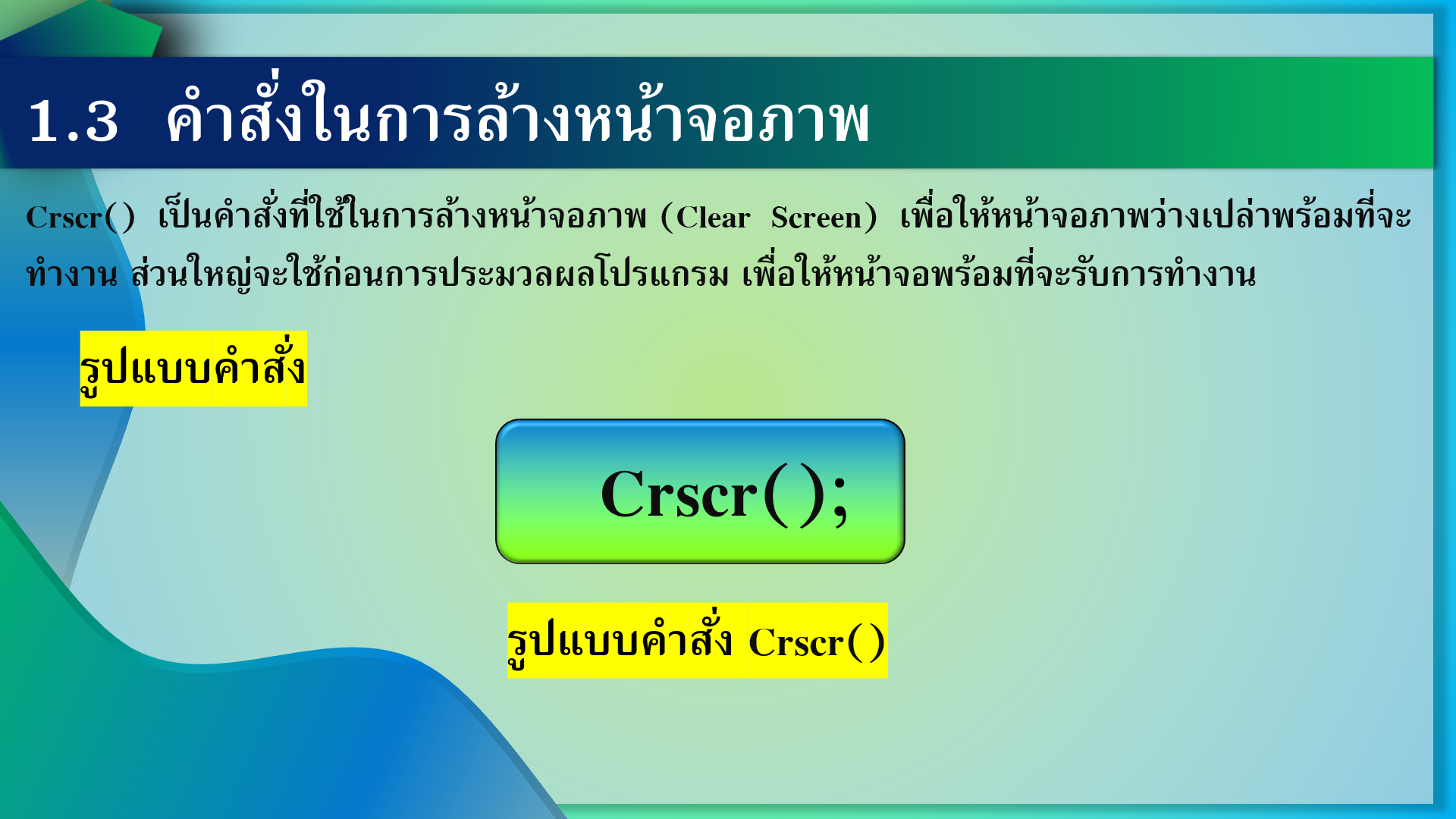 1.3 คำสั่งในการล้างหน้าจอภาพ

Crscr() เป็นคำสั่งที่ใช้ในการล้างหน้าจอภาพ (Clear Screen) เพื่อให้หน้าจอภาพว่างเปล่าพร้อมที่จะทำงาน ส่วนใหญ่จะใช้ก่อนการประมวลผลโปรแกรม เพื่อให้หน้าจอพร้อมที่จะรับการทำงาน

รูปแบบคำสั่ง

Crscr();

รูปแบบคำสั่ง Crscr()